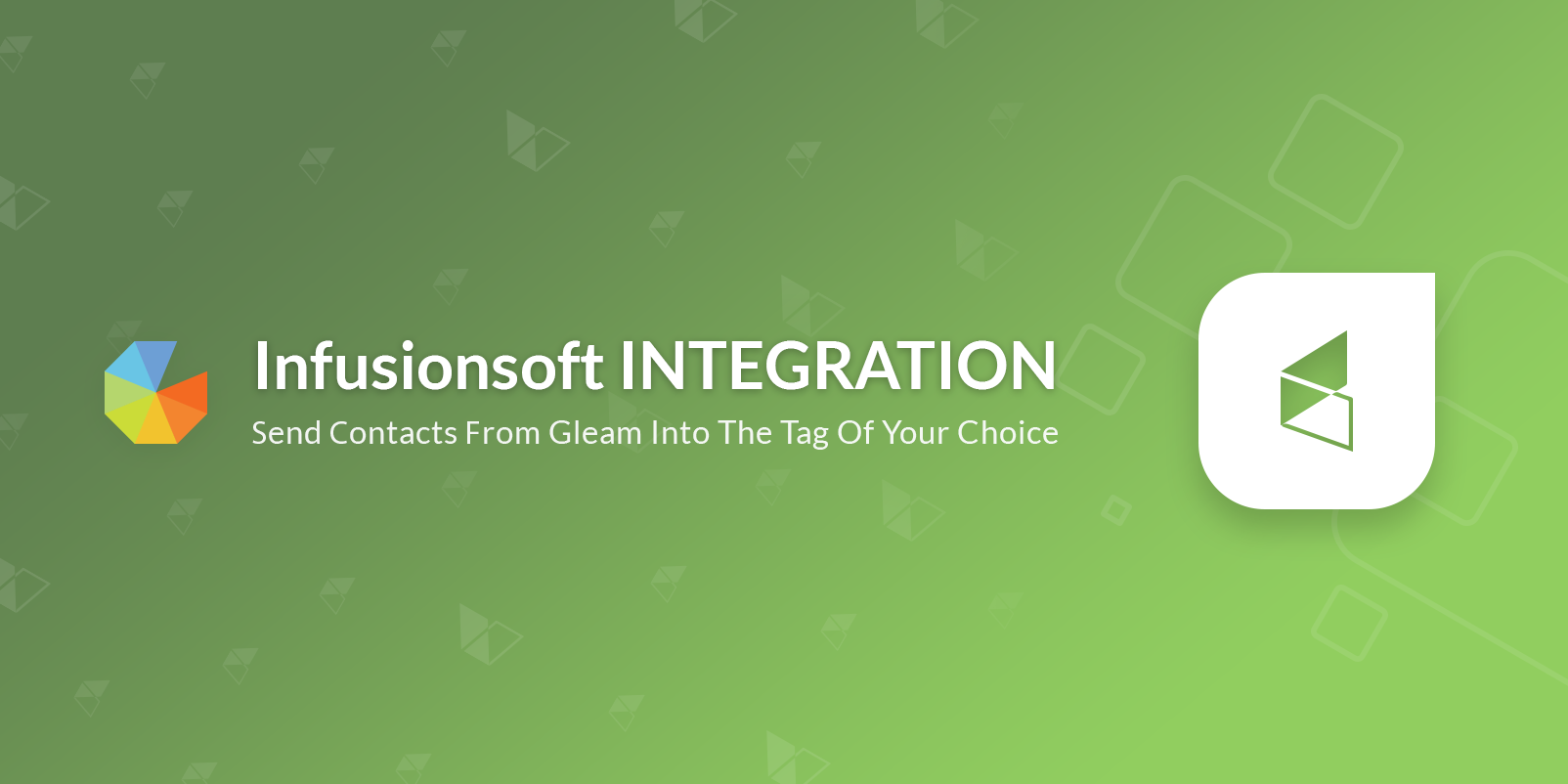 Infusionsoft INTEGRATION

Send Contacts From Gleam Into The Tag Of Your Choice